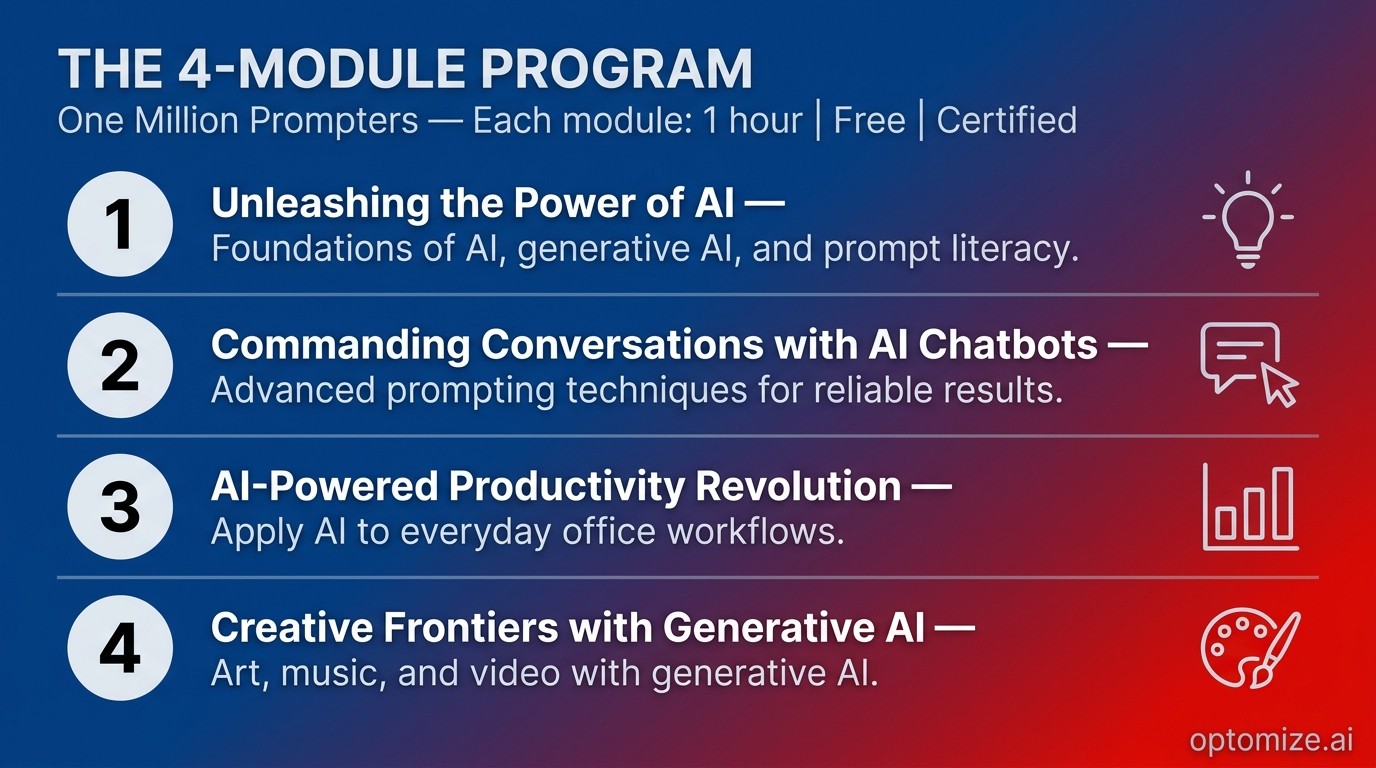 THE 4-MODULE PROGRAM
One Million Prompters — Each module: 1 hour | Free | Certified

1
Unleashing the Power of AI —
Foundations of AI, generative AI, and prompt literacy.

2
Commanding Conversations with AI Chatbots —
Advanced prompting techniques for reliable results.

3
AI-Powered Productivity Revolution —
Apply AI to everyday office workflows.

4
Creative Frontiers with Generative AI —
Art, music, and video with generative AI.

optomize.ai